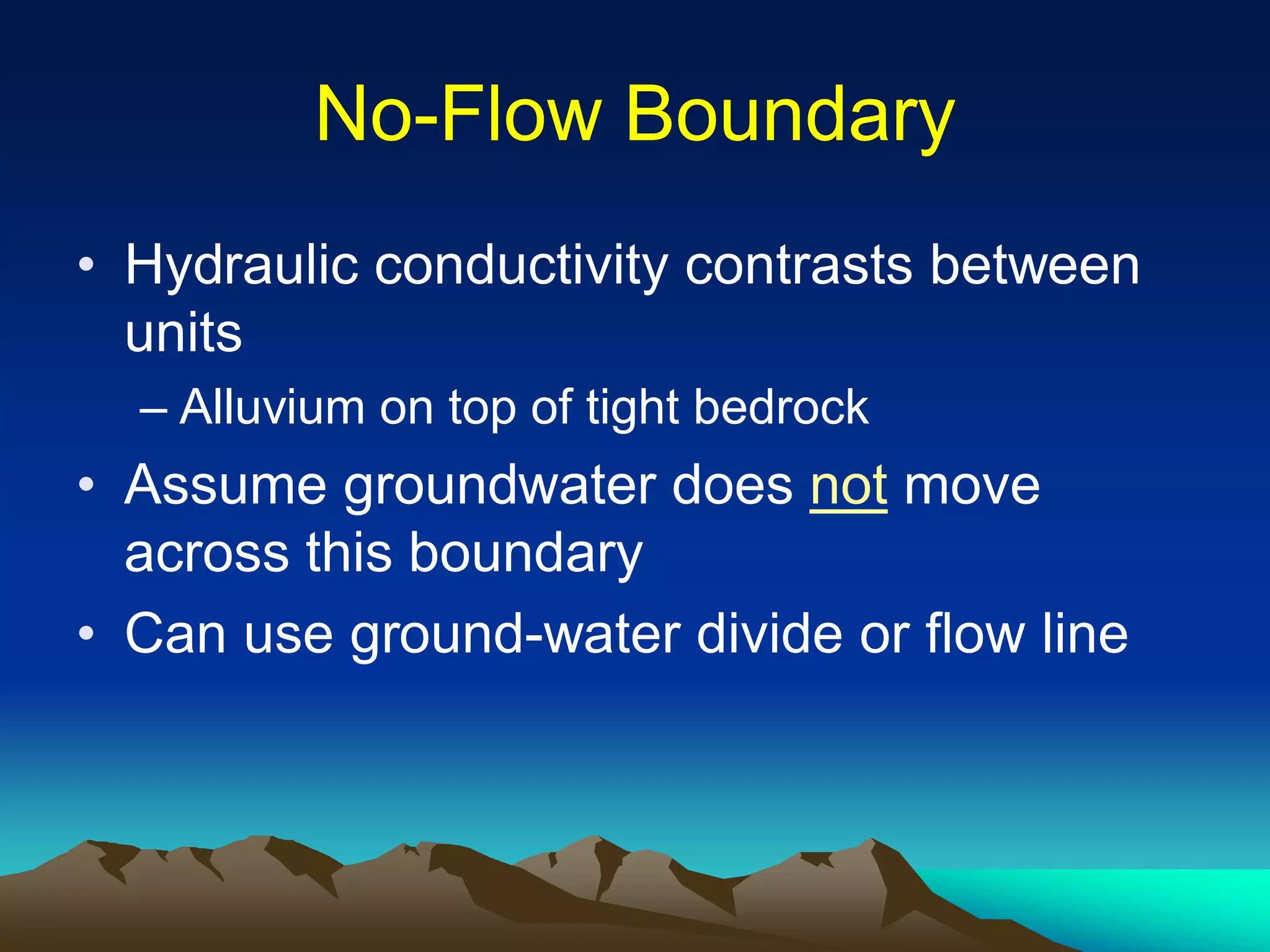 No-Flow Boundary

• Hydraulic conductivity contrasts between units
– Alluvium on top of tight bedrock
• Assume groundwater does not move across this boundary
• Can use ground-water divide or flow line